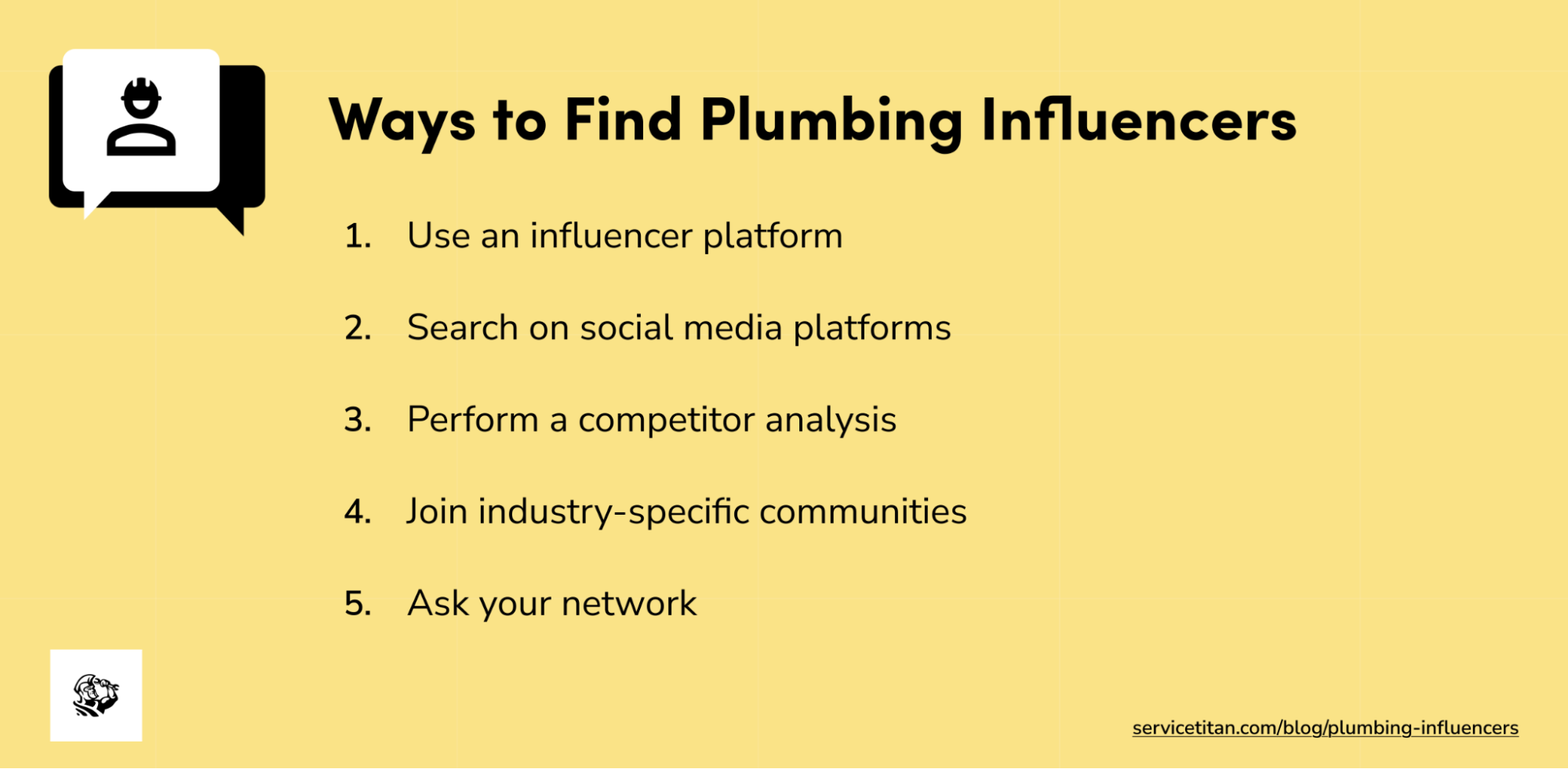 Ways to Find Plumbing Influencers

1. Use an influencer platform
2. Search on social media platforms
3. Perform a competitor analysis
4. Join industry-specific communities
5. Ask your network

servicetitan.com/blog/plumbing-influencers